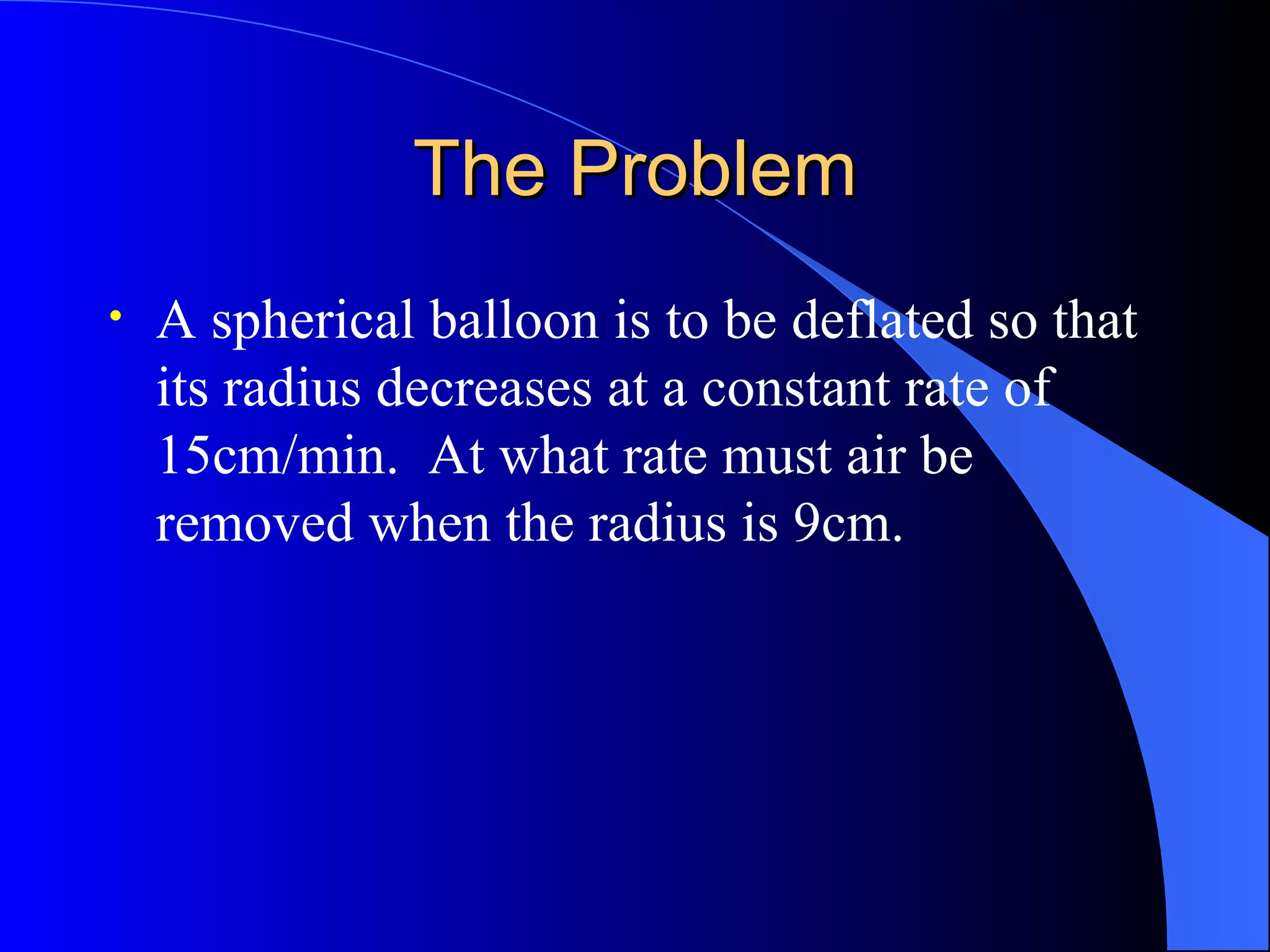 The Problem

• A spherical balloon is to be deflated so that its radius decreases at a constant rate of 15cm/min. At what rate must air be removed when the radius is 9cm.